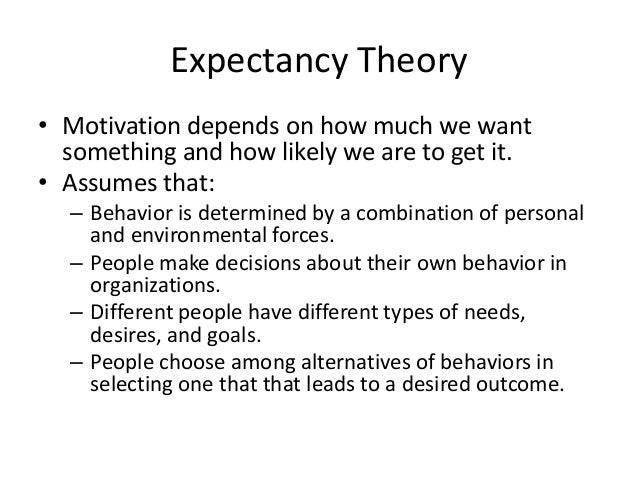 Expectancy Theory

• Motivation depends on how much we want something and how likely we are to get it.
• Assumes that:
– Behavior is determined by a combination of personal and environmental forces.
– People make decisions about their own behavior in organizations.
– Different people have different types of needs, desires, and goals.
– People choose among alternatives of behaviors in selecting one that that leads to a desired outcome.